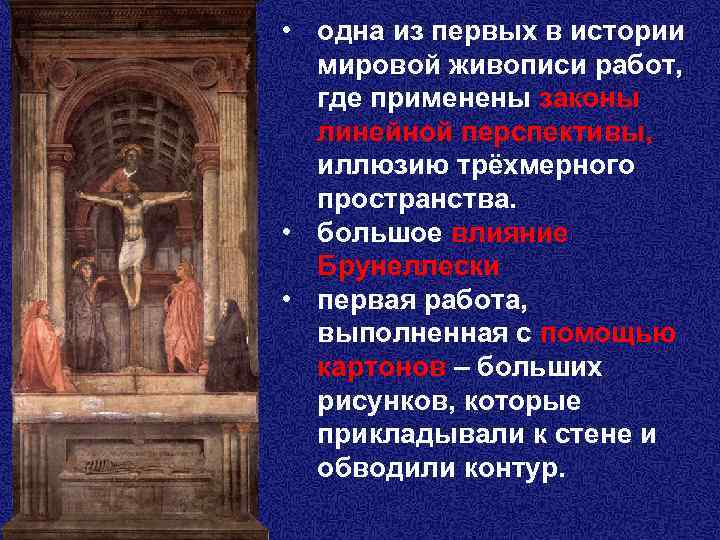 • одна из первых в истории мировой живописи работ, где применены законы линейной перспективы, иллюзию трёхмерного пространства.

• большое влияние Брунеллески

• первая работа, выполненная с помощью картонов – больших рисунков, которые прикладывали к стене и обводили контур.